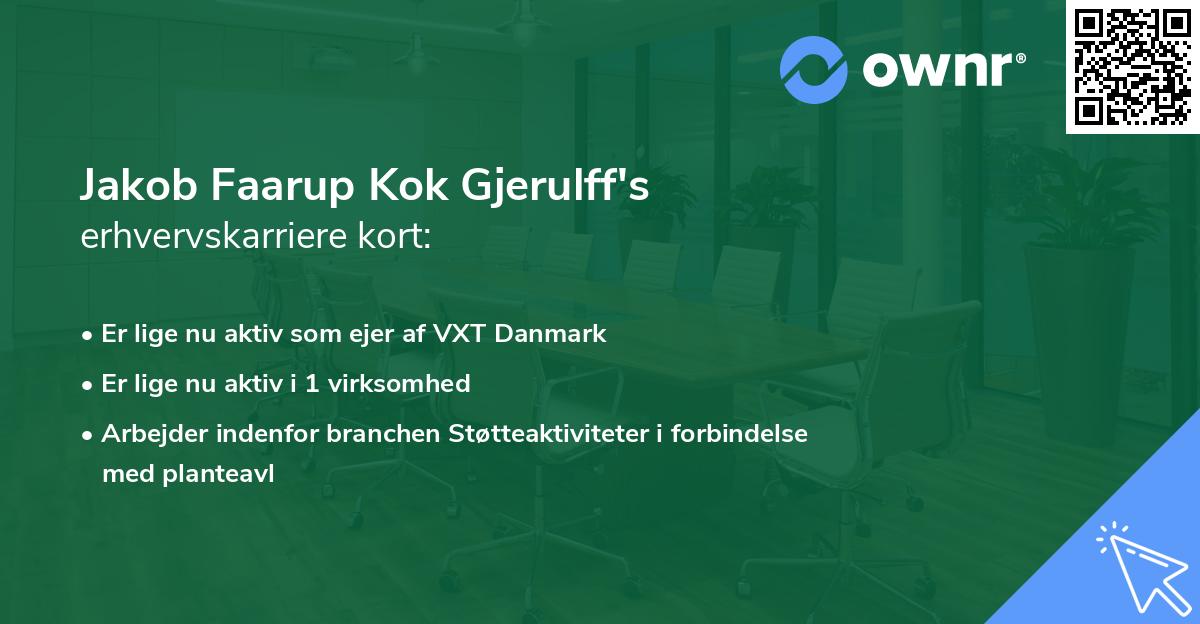 ownr®

Jakob Faarup Kok Gjerulff's
erhvervskarriere kort:

• Er lige nu aktiv som ejer af VXT Danmark
• Er lige nu aktiv i 1 virksomhed
• Arbejder indenfor branchen Støtteaktiviteter i forbindelse med planteavl